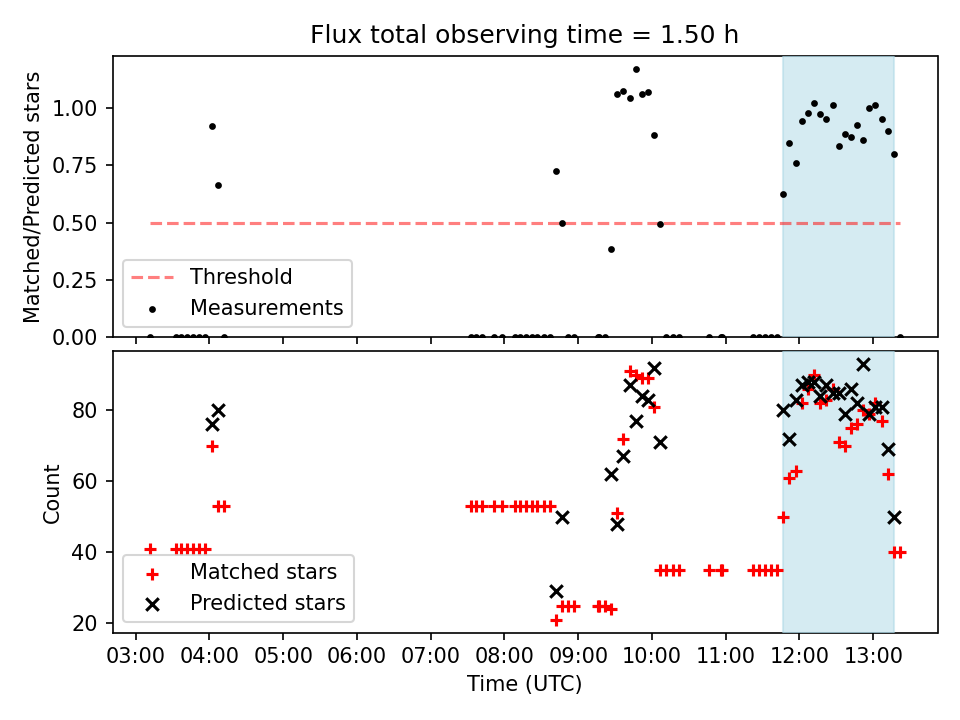 Flux total observing time = 1.50 h

Matched/Predicted stars

1.00
0.75
0.50
0.25
0.00

Threshold
Measurements

Count

80
60
40
20

Matched stars
Predicted stars

03:00 04:00 05:00 06:00 07:00 08:00 09:00 10:00 11:00 12:00 13:00

Time (UTC)